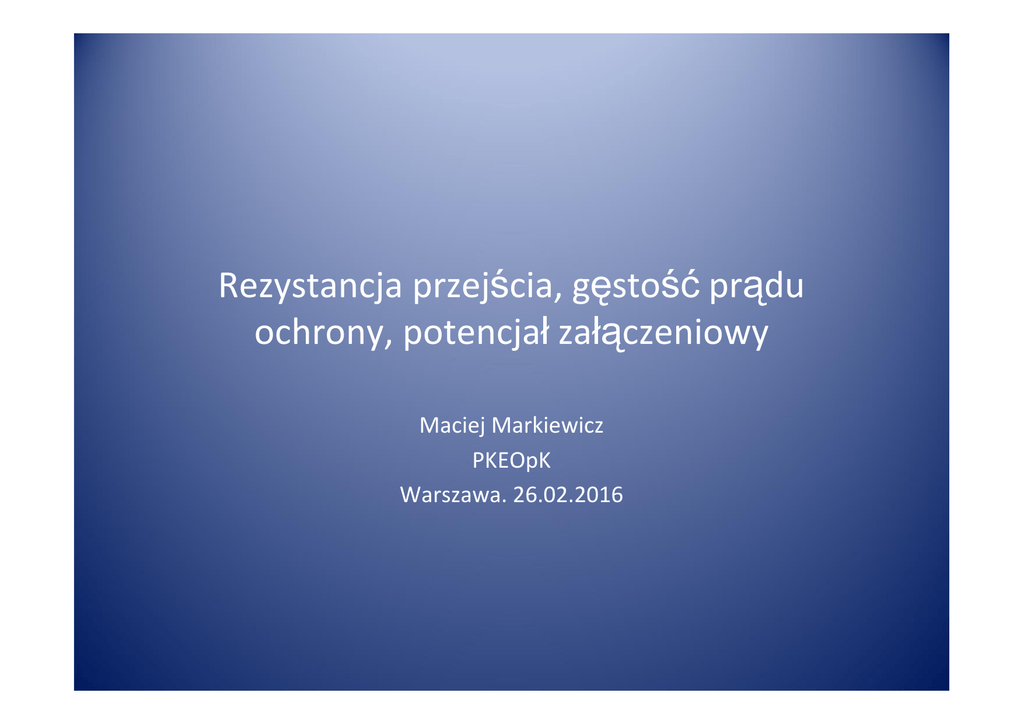 Rezystancja przejścia, gęstość prądu ochrony, potencjał załączeniowy

Maciej Markiewicz
PKEOpK
Warszawa. 26.02.2016